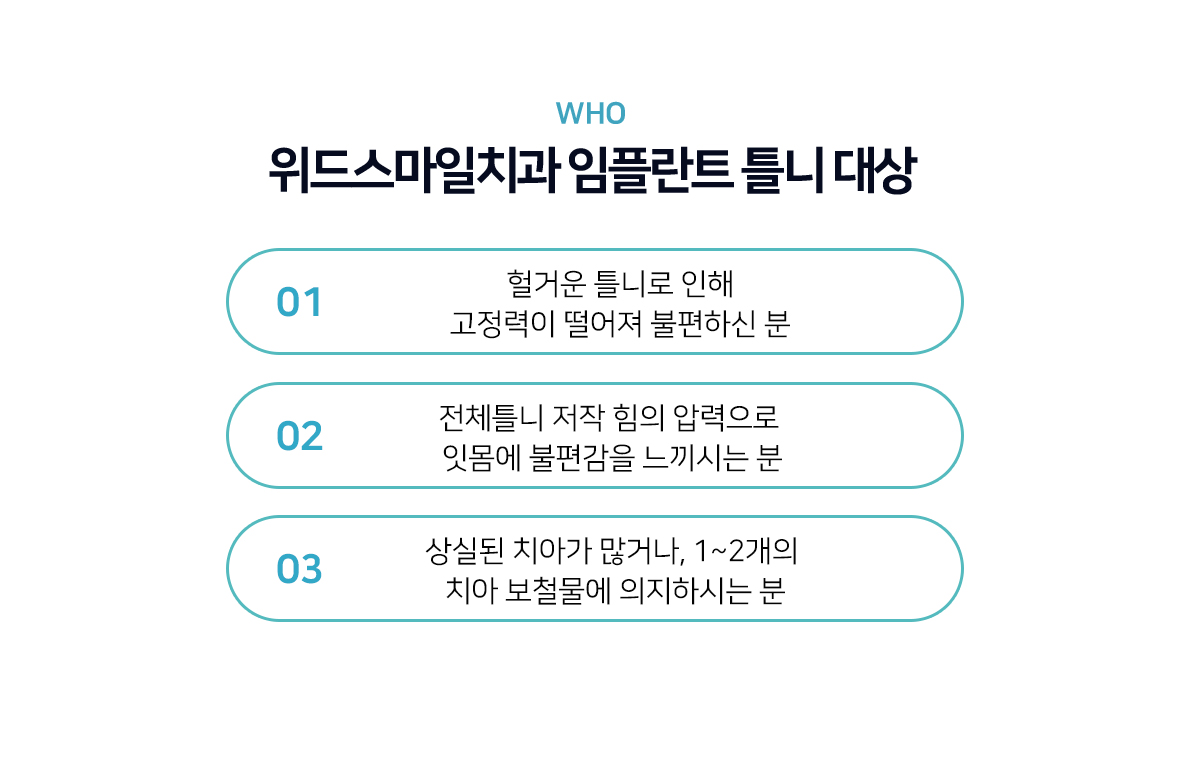 WHO

위드스마일치과 임플란트 틀니 대상

01

헐거운 틀니로 인해 고정력이 떨어져 불편하신 분

02

전체틀니 저작 힘의 압력으로 잇몸에 불편감을 느끼시는 분

03

상실된 치아가 많거나, 1~2개의 치아 보철물에 의지하시는 분